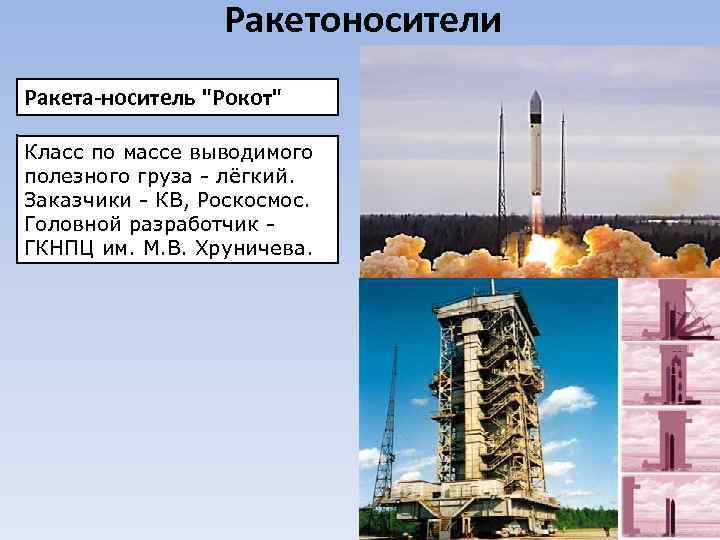 Ракетоносители

Ракета-носитель "Рокот"

Класс по массе выводимого полезного груза - лёгкий. Заказчики - КВ, Роскосмос. Головной разработчик - ГКНПЦ им. М.В. Хруничева.